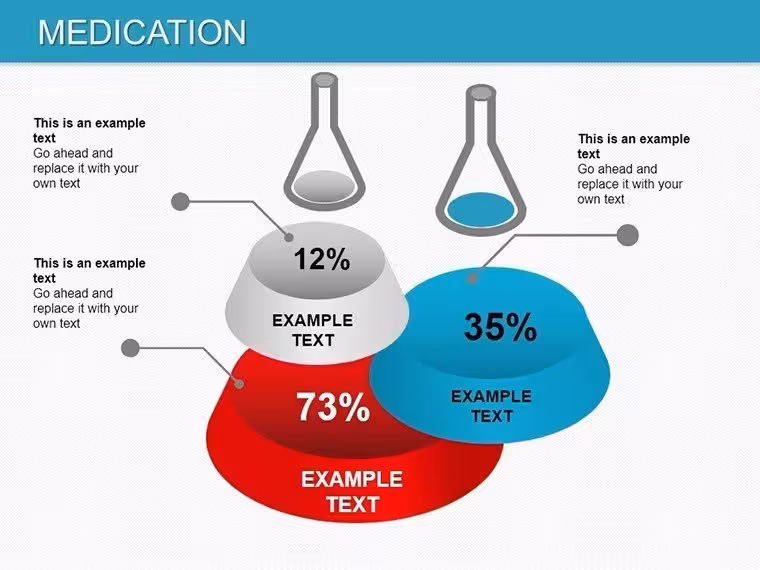 MEDICATION

This is an example text
Go ahead and replace it with your own text

This is an example text
Go ahead and replace it with your own text

This is an example text
Go ahead and replace it with your own text

12%

EXAMPLE TEXT

35%

EXAMPLE TEXT

73%

EXAMPLE TEXT